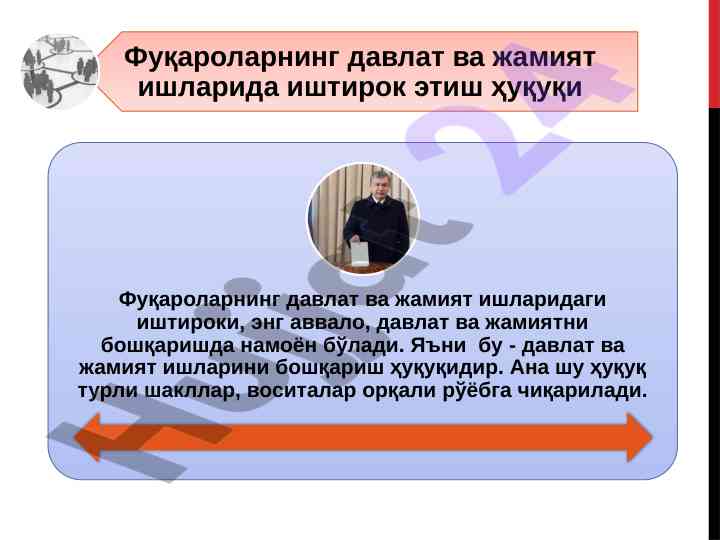 Фуқароларнинг давлат ва жамият ишларида иштирок этиш ҳуқуқи

Фуқароларнинг давлат ва жамият ишларидаги иштироки, энг аввало, давлат ва жамиятни бошқаришда намоён бўлади. Яъни бу - давлат ва жамият ишларини бошқариш ҳуқуқидир. Ана шу ҳуқуқ турли шакллар, воситалар орқали рўёбга чиқарилади.

Hujjat24